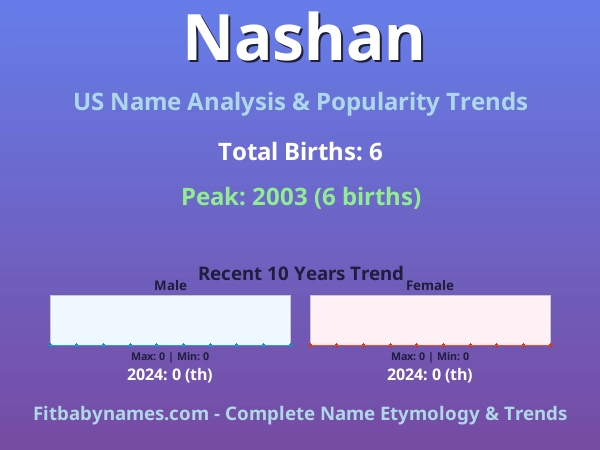 Nashan

US Name Analysis & Popularity Trends

Total Births: 6

Peak: 2003 (6 births)

Recent 10 Years Trend

Male

Max: 0 | Min: 0

2024: 0 (th)

Female

Max: 0 | Min: 0

2024: 0 (th)

Fitbabynames.com - Complete Name Etymology & Trends